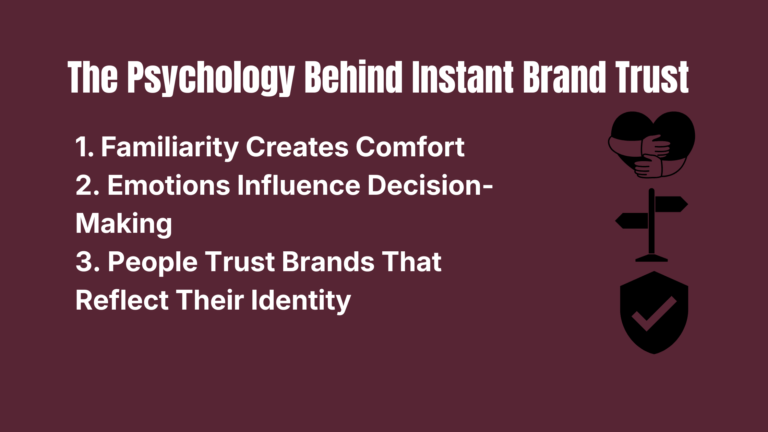 The Psychology Behind Instant Brand Trust

1. Familiarity Creates Comfort
2. Emotions Influence Decision-Making
3. People Trust Brands That Reflect Their Identity